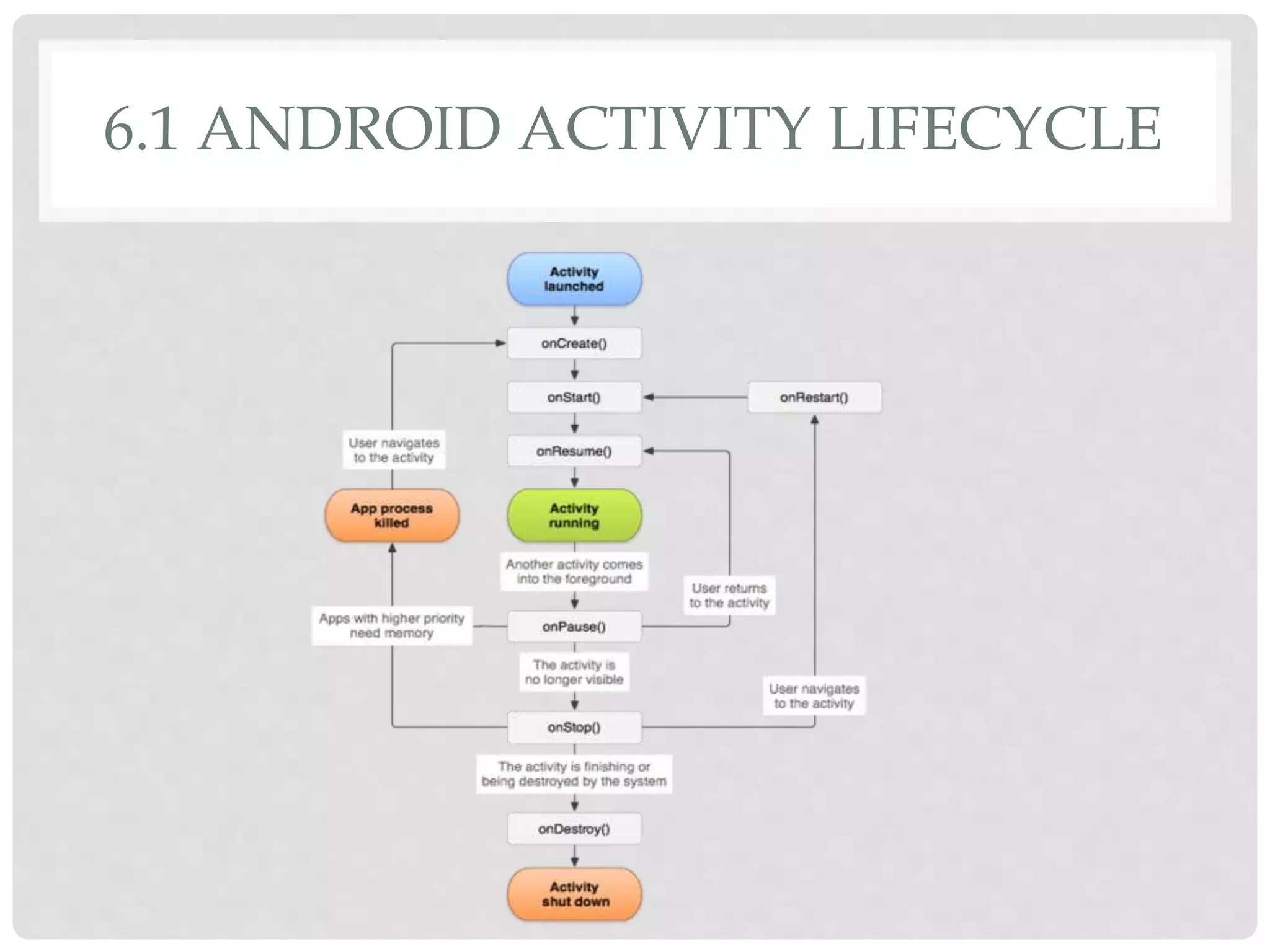 6.1 ANDROID ACTIVITY LIFECYCLE

Activity launched

onCreate()

onStart()

onRestart()

User navigates to the activity

onResume()

App process killed

Activity running

Another activity comes into the foreground

User returns to the activity

Apps with higher priority need memory

onPause()

The activity is no longer visible

User navigates to the activity

onStop()

The activity is finishing or being destroyed by the system

onDestroy()

Activity shut down